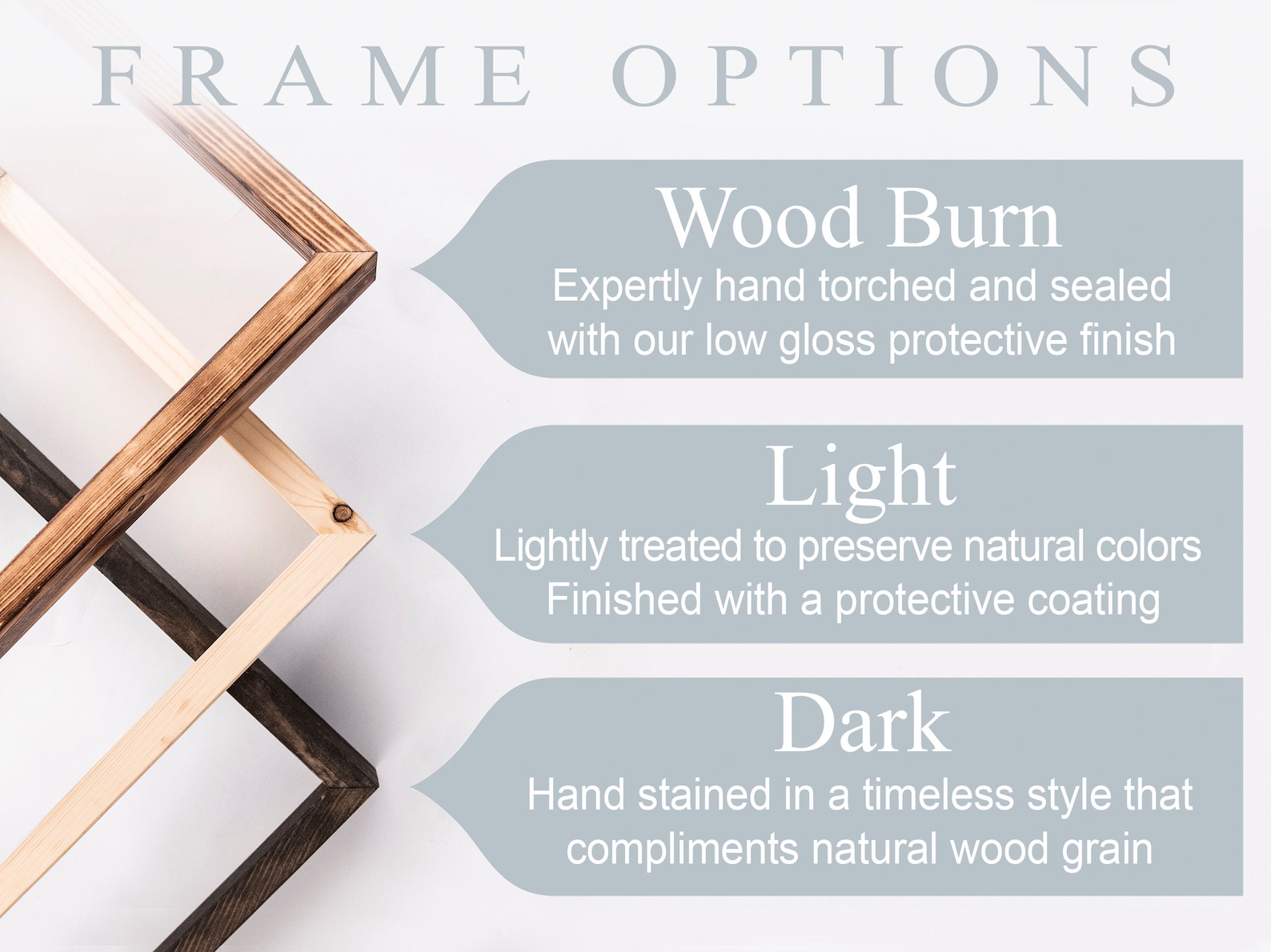 FRAME OPTIONS

Wood Burn
Expertly hand torched and sealed with our low gloss protective finish

Light
Lightly treated to preserve natural colors
Finished with a protective coating

Dark
Hand stained in a timeless style that compliments natural wood grain